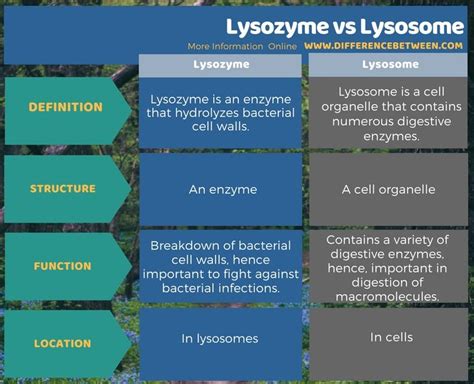 Lysozyme vs Lysosome

More Information Online WWW.DIFFERENCEBETWEEN.COM

| | Lysozyme | Lysosome |
|---|---|---|
| DEFINITION | Lysozyme is an enzyme that hydrolyzes bacterial cell walls. | Lysosome is a cell organelle that contains numerous digestive enzymes. |
| STRUCTURE | An enzyme | A cell organelle |
| FUNCTION | Breakdown of bacterial cell walls, hence important to fight against bacterial infections. | Contains a variety of digestive enzymes, hence, important in digestion of macromolecules. |
| LOCATION | In lysosomes | In cells |